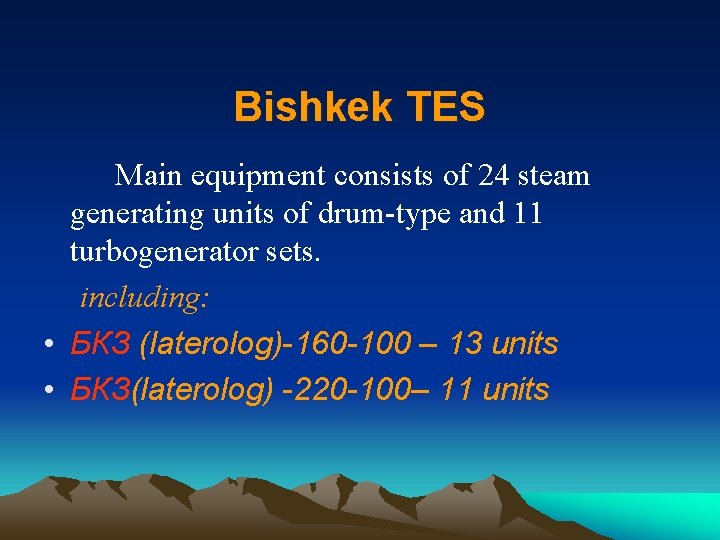 Bishkek TES

Main equipment consists of 24 steam generating units of drum-type and 11 turbogenerator sets.

including:

• БКЗ (laterolog)-160-100 – 13 units
• БКЗ(laterolog) -220-100– 11 units